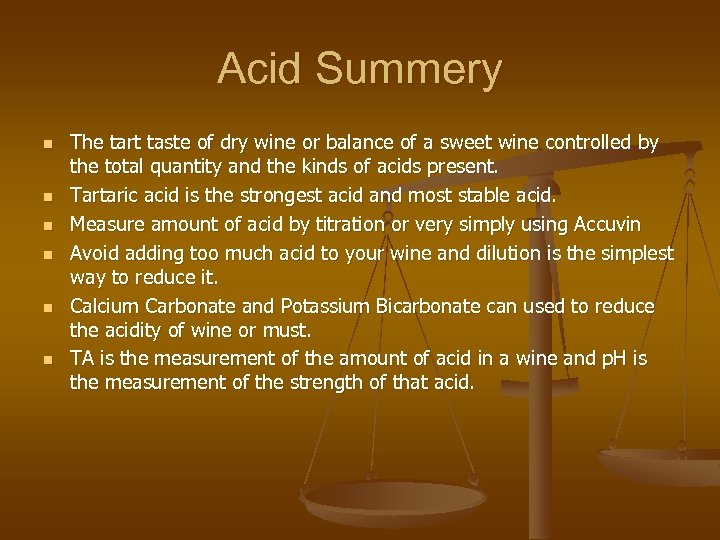 Acid Summery

- The tart taste of dry wine or balance of a sweet wine controlled by the total quantity and the kinds of acids present.
- Tartaric acid is the strongest acid and most stable acid.
- Measure amount of acid by titration or very simply using Accuvin
- Avoid adding too much acid to your wine and dilution is the simplest way to reduce it.
- Calcium Carbonate and Potassium Bicarbonate can used to reduce the acidity of wine or must.
- TA is the measurement of the amount of acid in a wine and pH is the measurement of the strength of that acid.